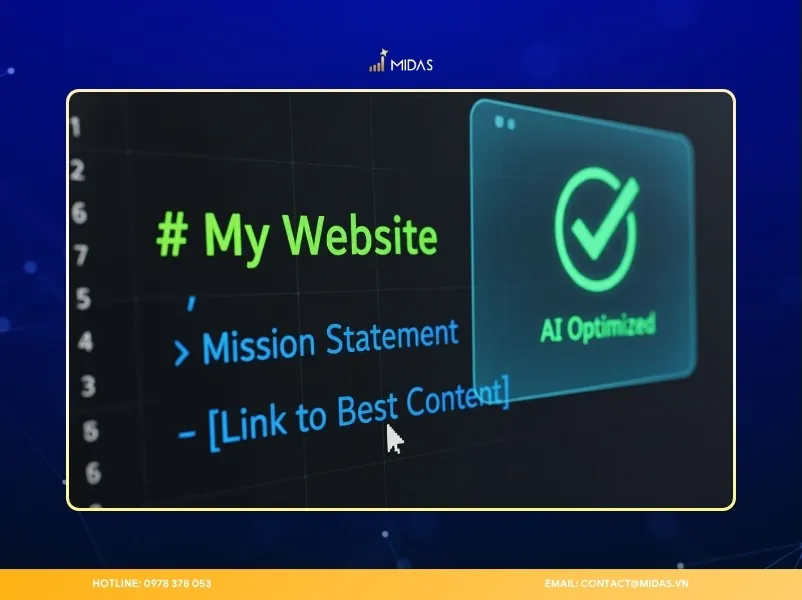 MIDAS

1
2
6
7
5
4
3
6
6

# My Website

,

> Mission Statement

– [Link to Best Content]

AI Optimized

HOTLINE: 0978 378 053

EMAIL: CONTACT@MIDAS.VN